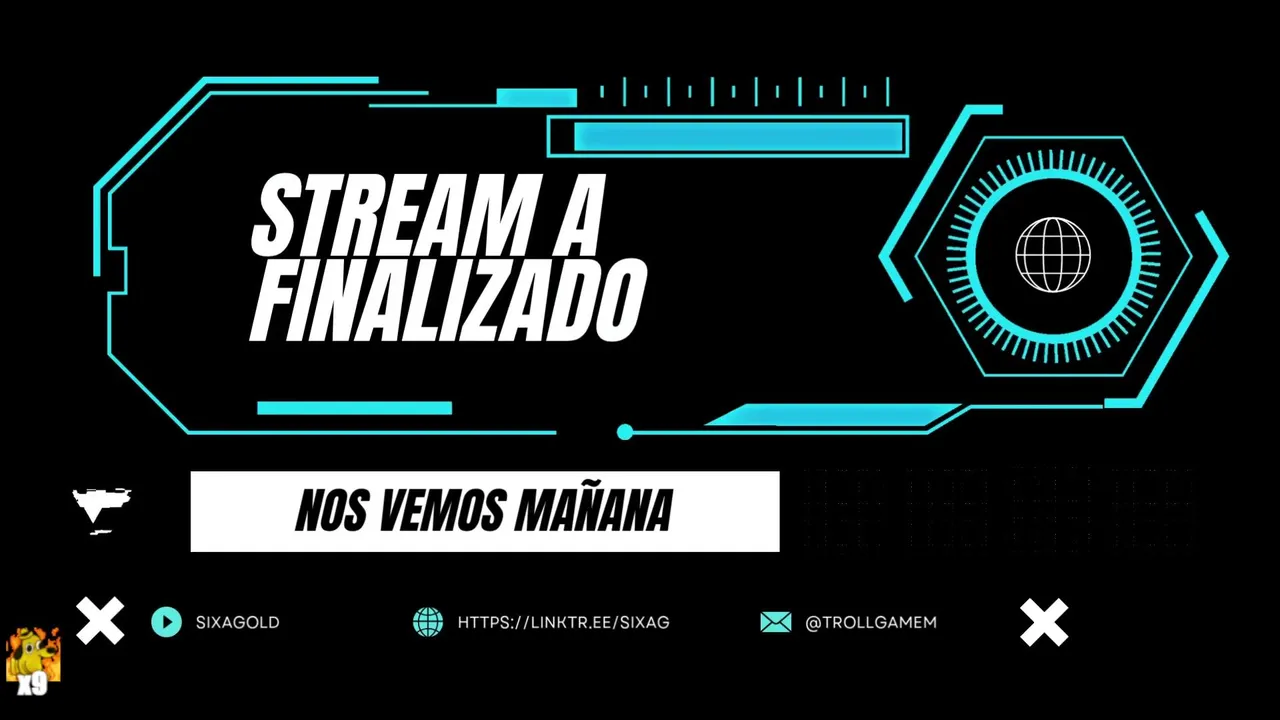 STREAM A FINALIZADO

NOS VEMOS MAÑANA

SIXAGOLD

HTTPS://LINKTR.EE/SIXAG

@TROLLGAMEM

x9